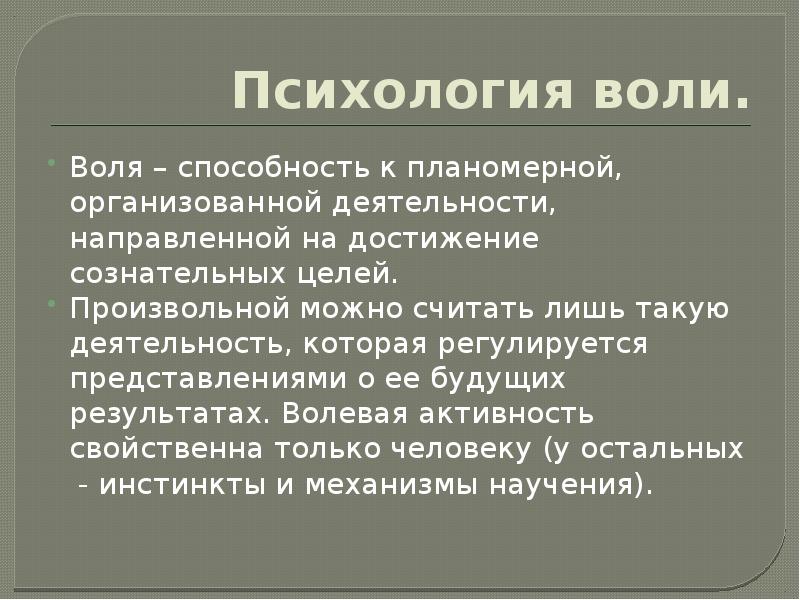 Психология воли.

Воля – способность к планомерной, организованной деятельности, направленной на достижение сознательных целей.

Произвольной можно считать лишь такую деятельность, которая регулируется представлениями о ее будущих результатах. Волевая активность свойственна только человеку (у остальных - инстинкты и механизмы научения).